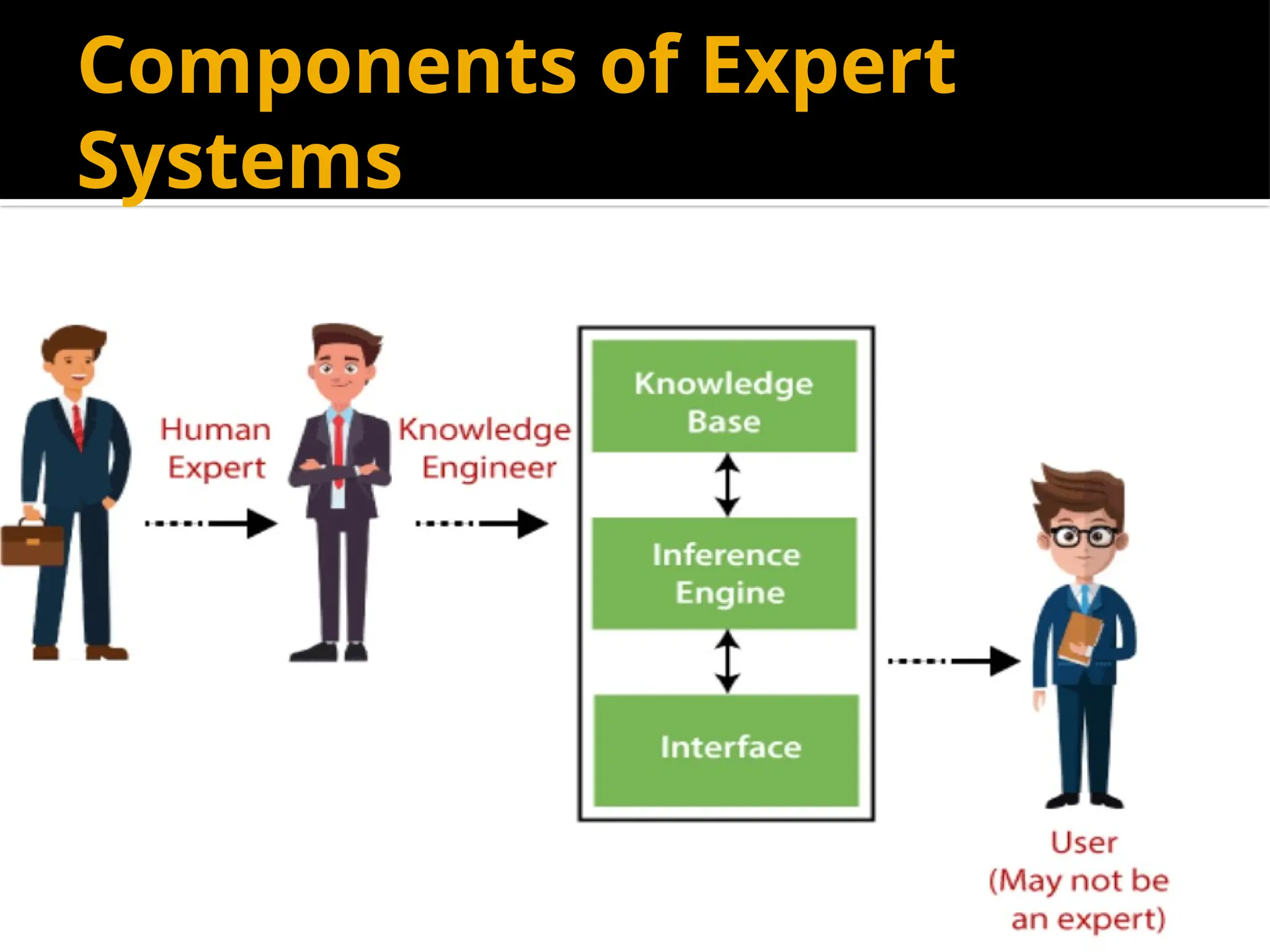 Components of Expert Systems

Human Expert

Knowledge Engineer

Knowledge Base

Inference Engine

Interface

User (May not be an expert)